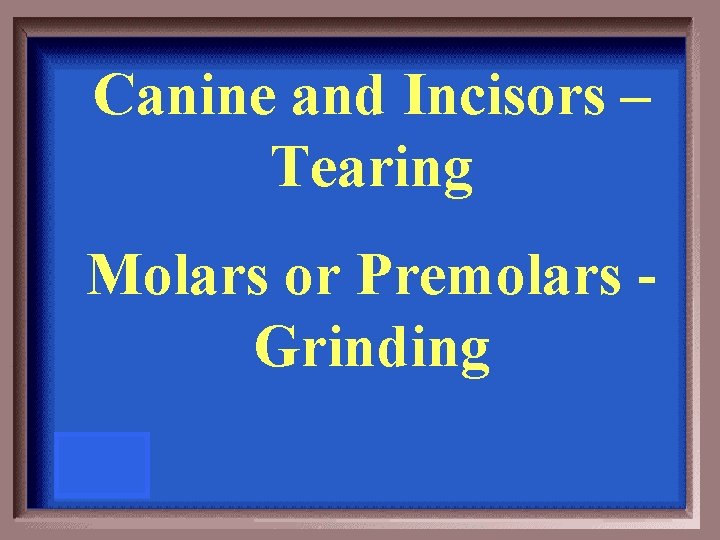 Canine and Incisors – Tearing

Molars or Premolars - Grinding